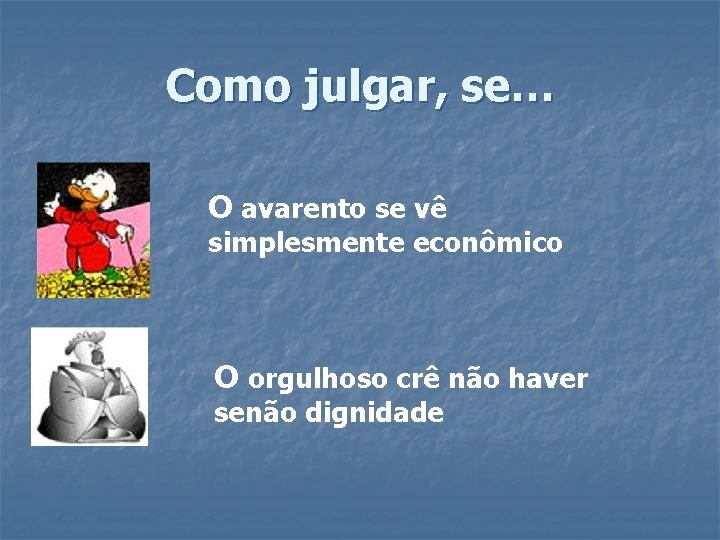 Como julgar, se…

O avarento se vê simplesmente econômico

O orgulhoso crê não haver senão dignidade